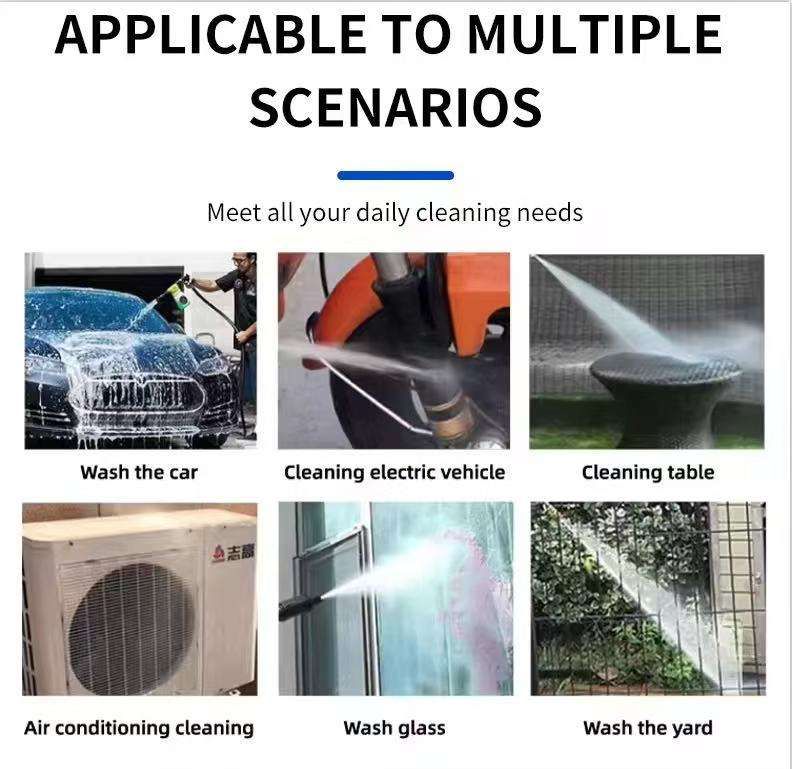 APPLICABLE TO MULTIPLE SCENARIOS

Meet all your daily cleaning needs

Wash the car

Cleaning electric vehicle

Cleaning table

志高

Air conditioning cleaning

Wash glass

Wash the yard